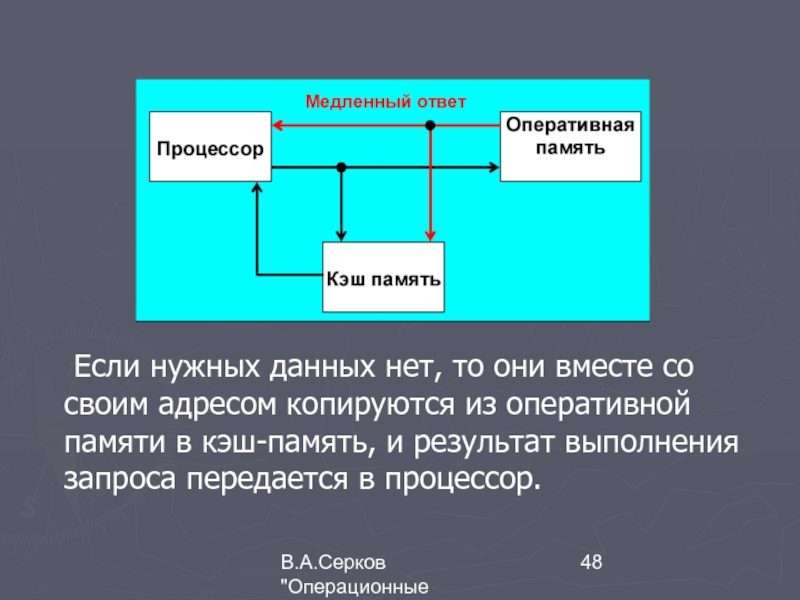 Медленный ответ

Процессор

Оперативная память

Кэш память

Если нужных данных нет, то они вместе со своим адресом копируются из оперативной памяти в кэш-память, и результат выполнения запроса передается в процессор.

В.А.Серков "Операционные

48